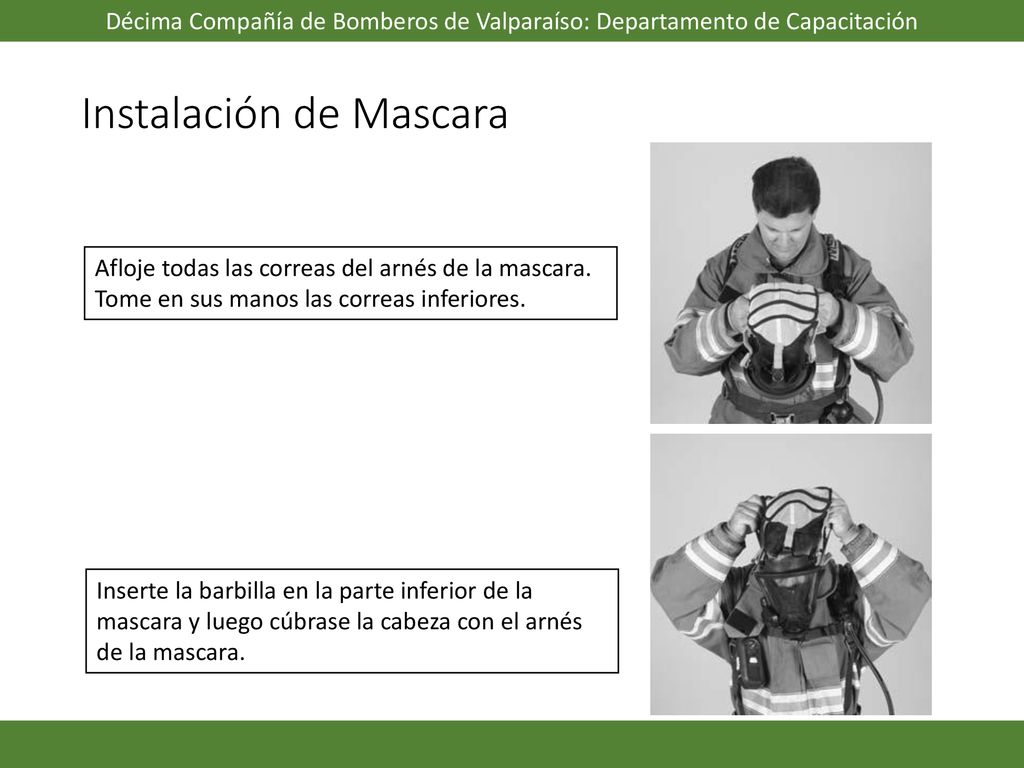 Décima Compañía de Bomberos de Valparaíso: Departamento de Capacitación

Instalación de Mascara

Afloje todas las correas del arnés de la mascara. Tome en sus manos las correas inferiores.

Inserte la barbilla en la parte inferior de la mascara y luego cúbrase la cabeza con el arnés de la mascara.